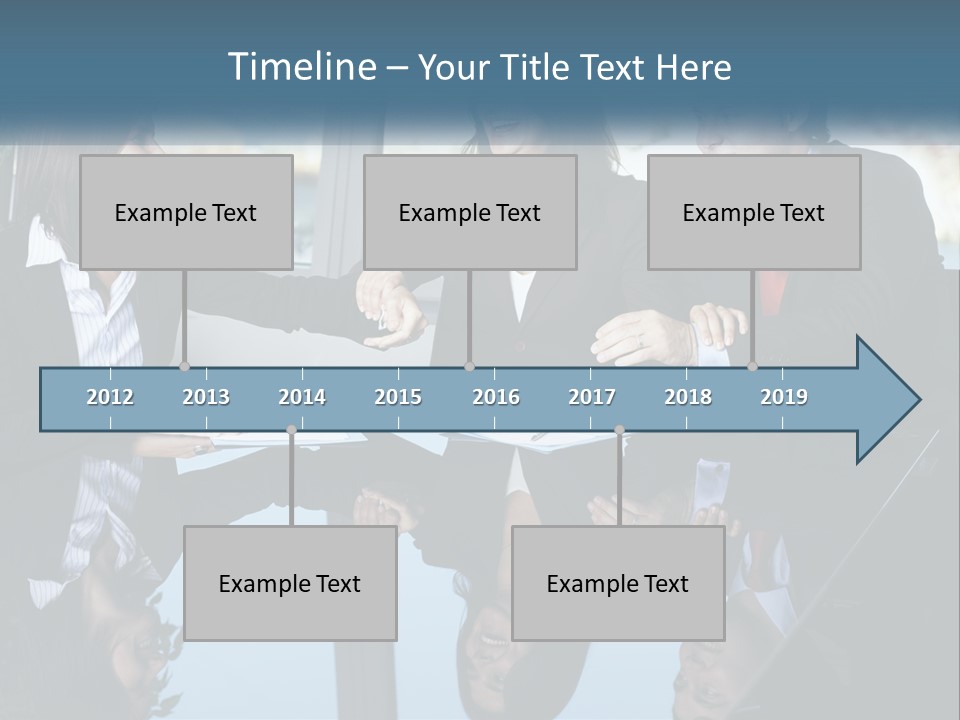 Timeline – Your Title Text Here

Example Text

Example Text

Example Text

2012 2013 2014 2015 2016 2017 2018 2019

Example Text

Example Text